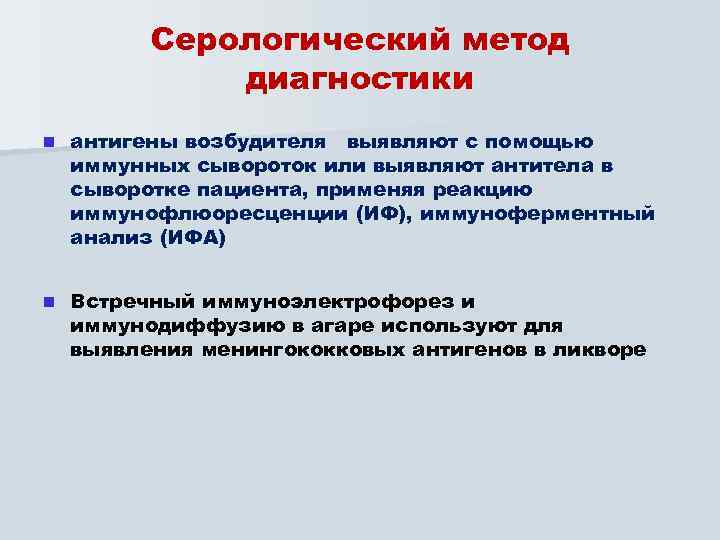 Серологический метод диагностики

антигены возбудителя выявляют с помощью иммунных сывороток или выявляют антитела в сыворотке пациента, применяя реакцию иммунофлюоресценции (ИФ), иммуноферментный анализ (ИФА)

Встречный иммуноэлектрофорез и иммунодиффузию в агаре используют для выявления менингококковых антигенов в ликворе